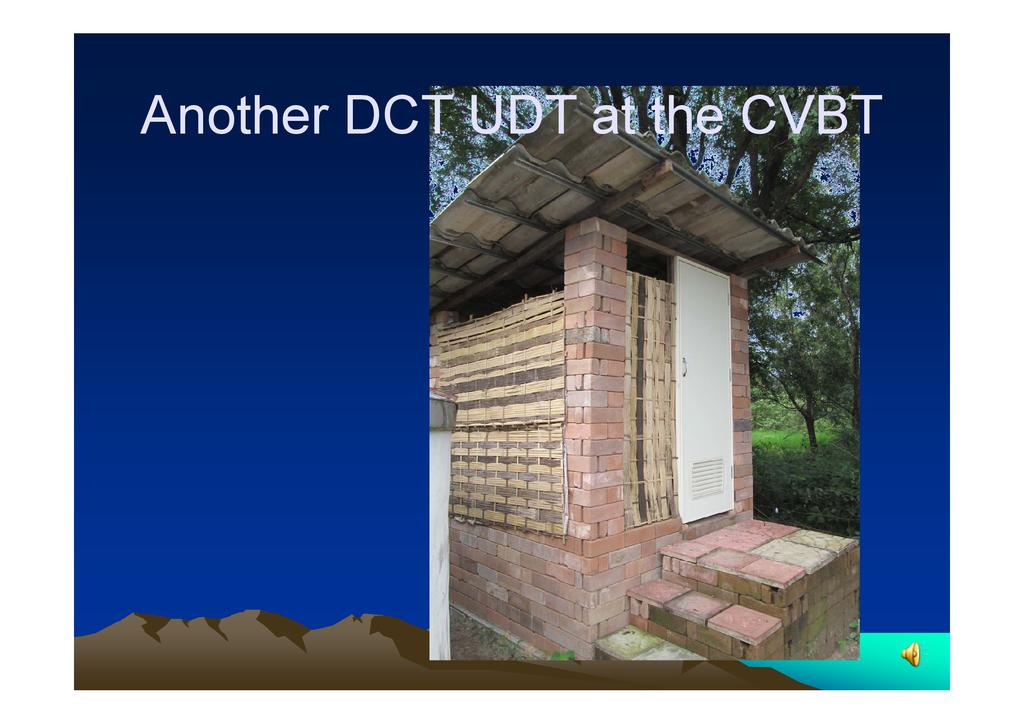 Another DCT UDT at the CVBT